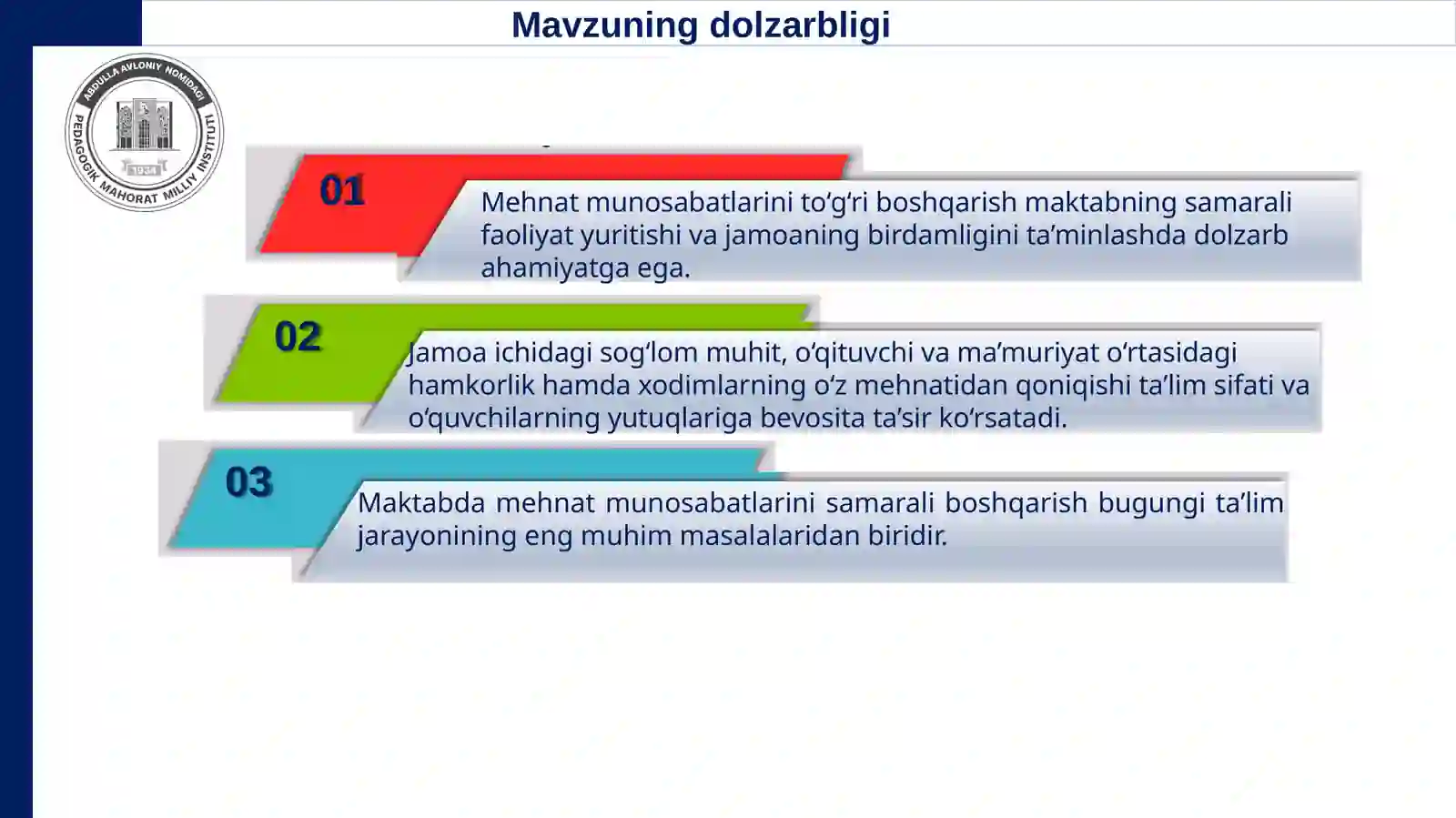 Mavzuning dolzarbligi

ABDULLA AVLONIY NOMIDAGI PEDAGOGIK MAHORAT MILLIY INSTITUTI
1934

01
Mehnat munosabatlarini to‘g‘ri boshqarish maktabning samarali faoliyat yuritishi va jamoaning birdamligini ta’minlashda dolzarb ahamiyatga ega.

02
Jamoa ichidagi sog‘lom muhit, o‘qituvchi va ma’muriyat o‘rtasidagi hamkorlik hamda xodimlarning o‘z mehnatidan qoniqishi ta’lim sifati va o‘quvchilarning yutuqlariga bevosita ta’sir ko‘rsatadi.

03
Maktabda mehnat munosabatlarini samarali boshqarish bugungi ta’lim jarayonining eng muhim masalalaridan biridir.